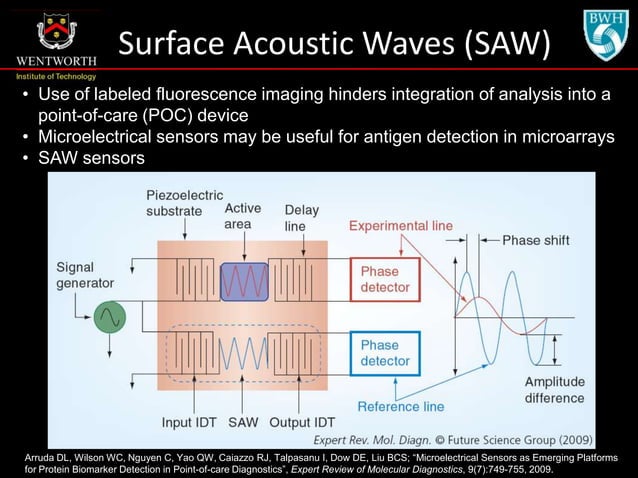 WENTWORTH
Institute of Technology

Surface Acoustic Waves (SAW)

BWH

• Use of labeled fluorescence imaging hinders integration of analysis into a point-of-care (POC) device
• Microelectrical sensors may be useful for antigen detection in microarrays
• SAW sensors

Piezoelectric substrate
Active area
Delay line
Experimental line
Phase shift
Signal generator
Phase detector
Phase detector
Amplitude difference
Reference line
Input IDT
SAW
Output IDT
Expert Rev. Mol. Diagn. © Future Science Group (2009)

Arruda DL, Wilson WC, Nguyen C, Yao QW, Caiazzo RJ, Talpasanu I, Dow DE, Liu BCS; "Microelectrical Sensors as Emerging Platforms for Protein Biomarker Detection in Point-of-care Diagnostics", Expert Review of Molecular Diagnostics, 9(7):749-755, 2009.